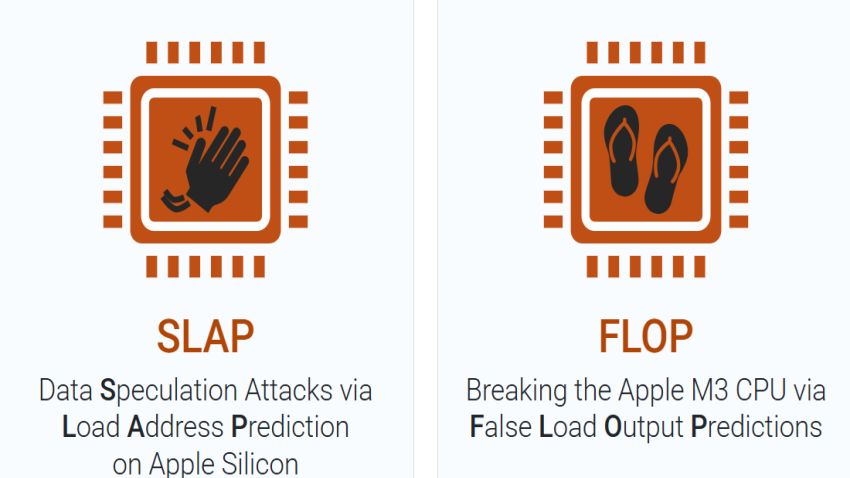 SLAP

Data Speculation Attacks via Load Address Prediction on Apple Silicon

FLOP

Breaking the Apple M3 CPU via False Load Output Predictions